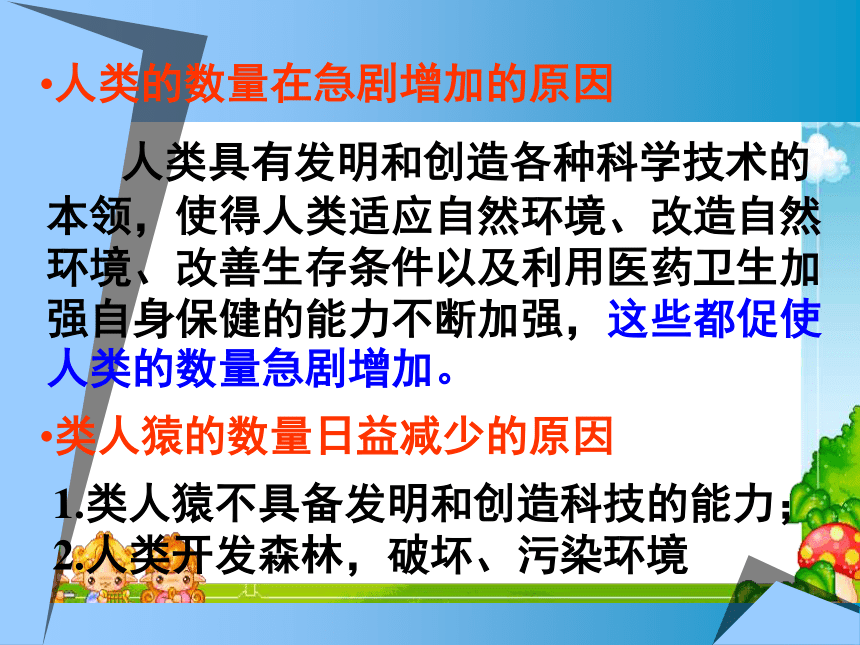 •人类的数量在急剧增加的原因

人类具有发明和创造各种科学技术的本领，使得人类适应自然环境、改造自然环境、改善生存条件以及利用医药卫生加强自身保健的能力不断加强，这些都促使人类的数量急剧增加。

•类人猿的数量日益减少的原因

1.类人猿不具备发明和创造科技的能力；
2.人类开发森林，破坏、污染环境